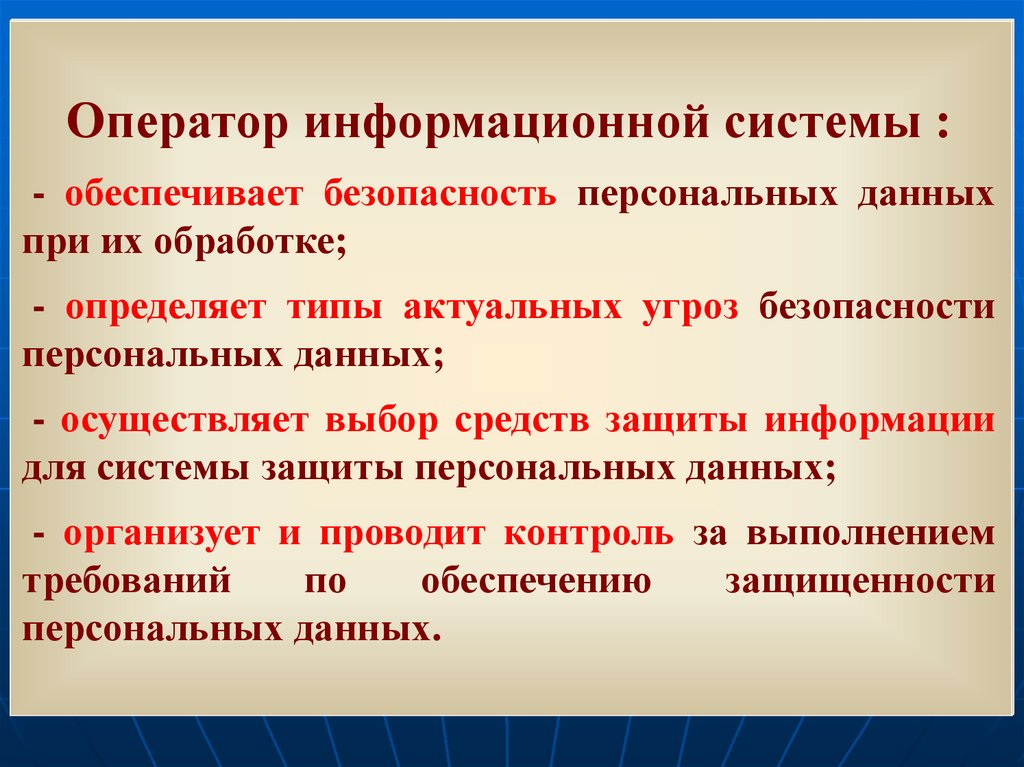 Оператор информационной системы :

- обеспечивает безопасность персональных данных при их обработке;

- определяет типы актуальных угроз безопасности персональных данных;

- осуществляет выбор средств защиты информации для системы защиты персональных данных;

- организует и проводит контроль за выполнением требований по обеспечению защищенности персональных данных.